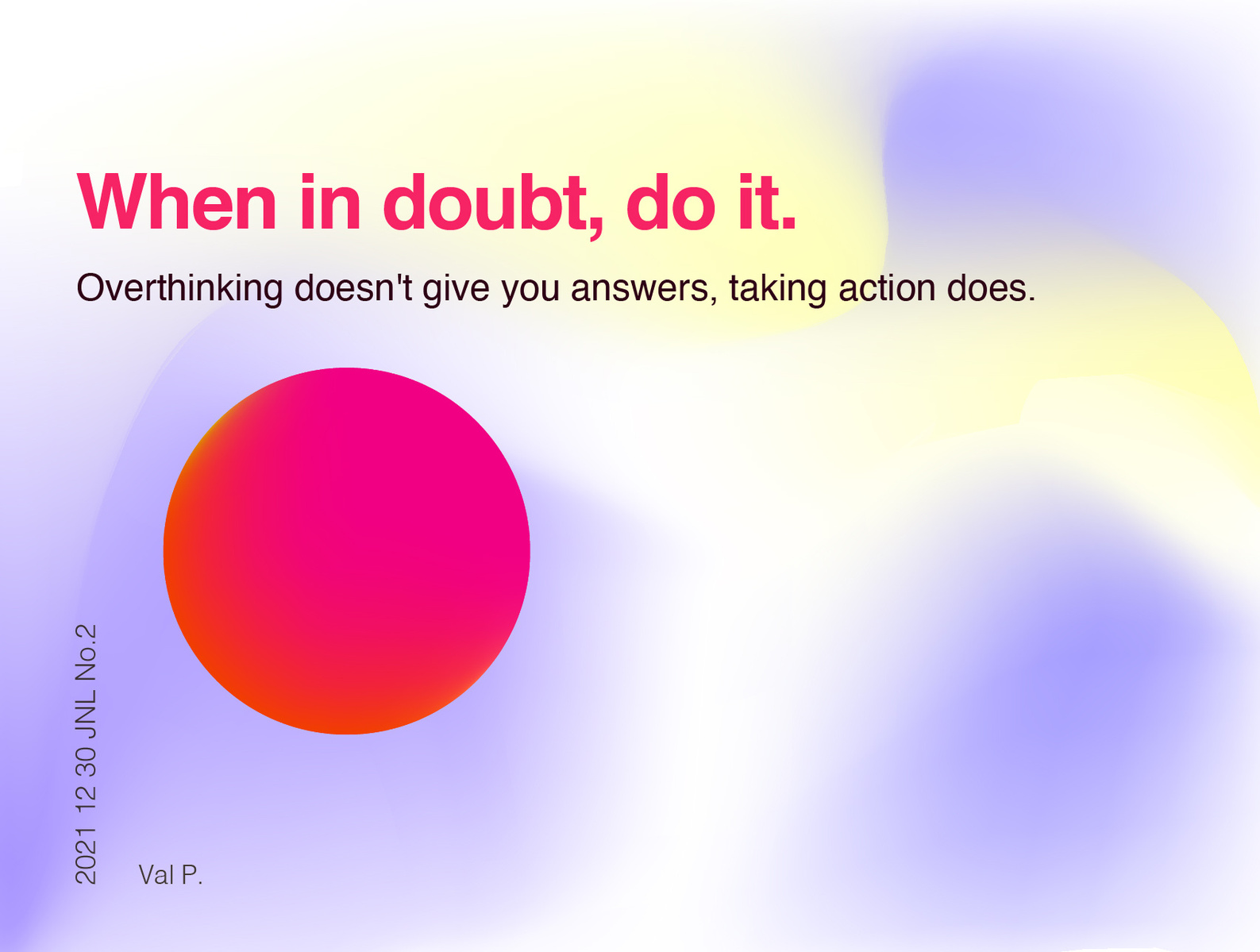 When in doubt, do it.

Overthinking doesn't give you answers, taking action does.

2021 12 30 JNL No.2

Val P.